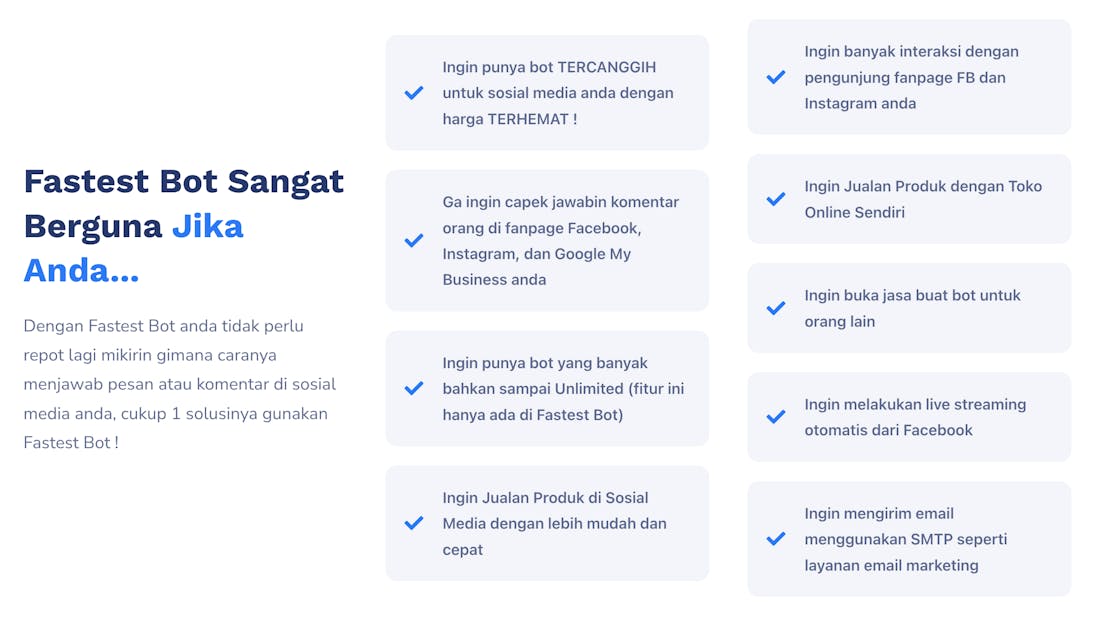 Fastest Bot Sangat Berguna Jika Anda...

Dengan Fastest Bot anda tidak perlu repot lagi mikirin gimana caranya menjawab pesan atau komentar di sosial media anda, cukup 1 solusinya gunakan Fastest Bot !

Ingin punya bot TERCANGGIH untuk sosial media anda dengan harga TERHEMAT !

Ga ingin capek jawabin komentar orang di fanpage Facebook, Instagram, dan Google My Business anda

Ingin punya bot yang banyak bahkan sampai Unlimited (fitur ini hanya ada di Fastest Bot)

Ingin Jualan Produk di Sosial Media dengan lebih mudah dan cepat

Ingin banyak interaksi dengan pengunjung fanpage FB dan Instagram anda

Ingin Jualan Produk dengan Toko Online Sendiri

Ingin buka jasa buat bot untuk orang lain

Ingin melakukan live streaming otomatis dari Facebook

Ingin mengirim email menggunakan SMTP seperti layanan email marketing